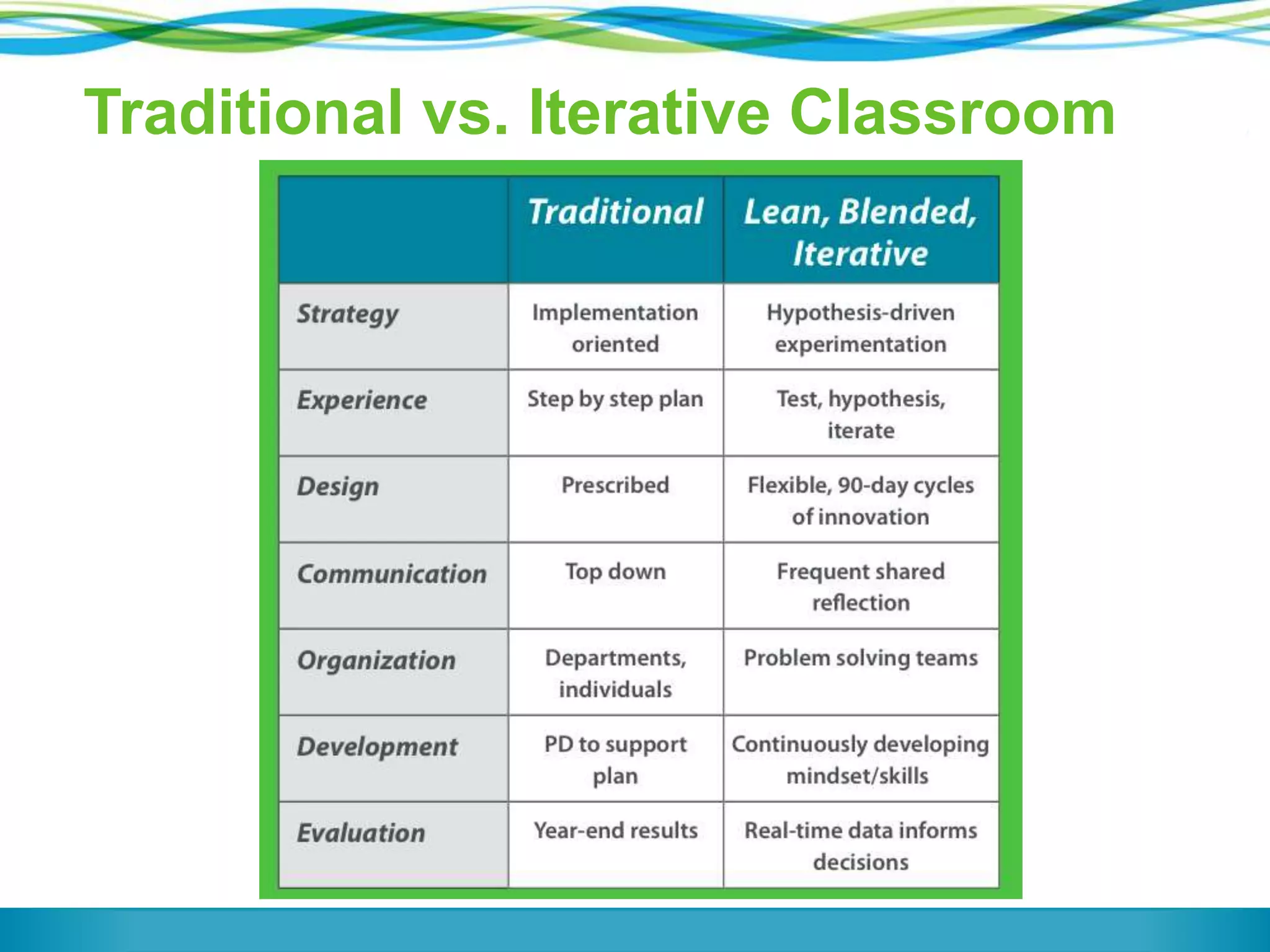 Traditional vs. Iterative Classroom

| | Traditional | Lean, Blended, Iterative |
|---|---|---|
| Strategy | Implementation oriented | Hypothesis-driven experimentation |
| Experience | Step by step plan | Test, hypothesis, iterate |
| Design | Prescribed | Flexible, 90-day cycles of innovation |
| Communication | Top down | Frequent shared reflection |
| Organization | Departments, individuals | Problem solving teams |
| Development | PD to support plan | Continuously developing mindset/skills |
| Evaluation | Year-end results | Real-time data informs decisions |